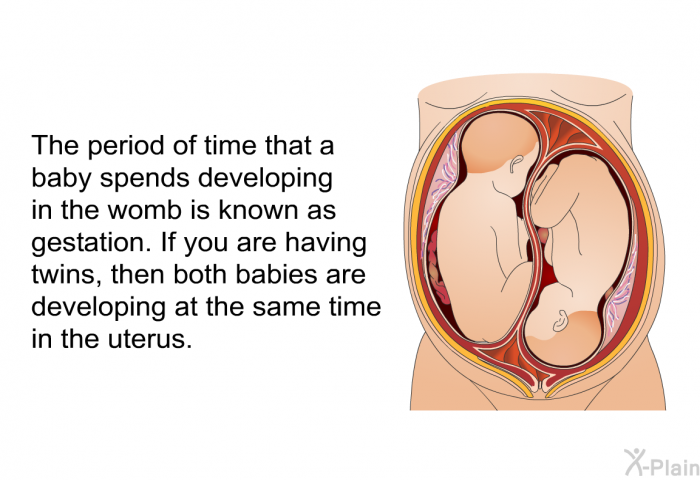 The period of time that a baby spends developing in the womb is known as gestation. If you are having twins, then both babies are developing at the same time in the uterus.

X-Plain